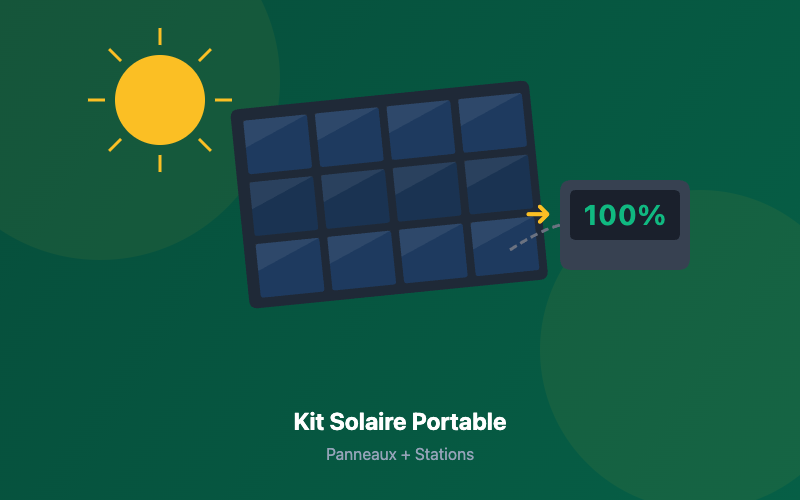 100%

Kit Solaire Portable

Panneaux + Stations